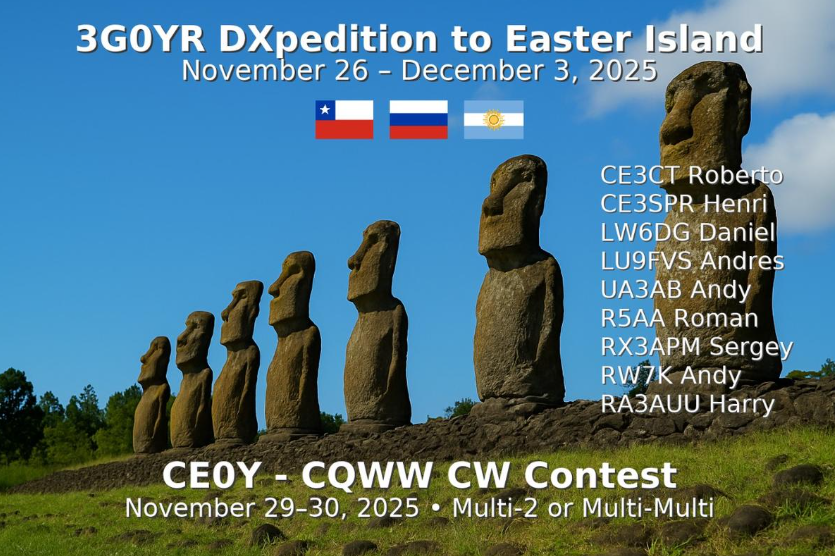 3G0YR DXpedition to Easter Island
November 26 – December 3, 2025

CE3CT Roberto
CE3SPR Henri
LW6DG Daniel
LU9FVS Andres
UA3AB Andy
R5AA Roman
RX3APM Sergey
RW7K Andy
RA3AUU Harry

CE0Y - CQWW CW Contest
November 29–30, 2025 • Multi-2 or Multi-Multi